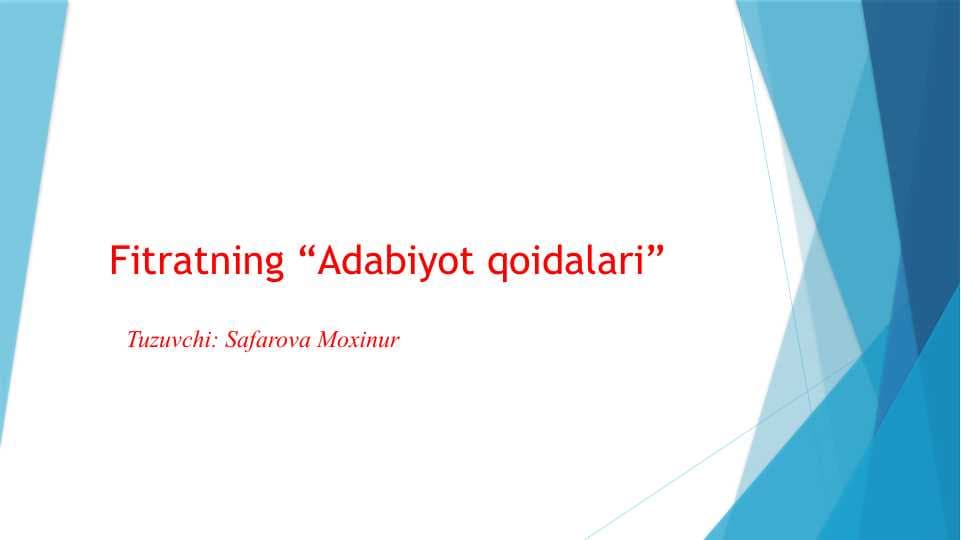 Fitratning “Adabiyot qoidalari”

Tuzuvchi: Safarova Moxinur